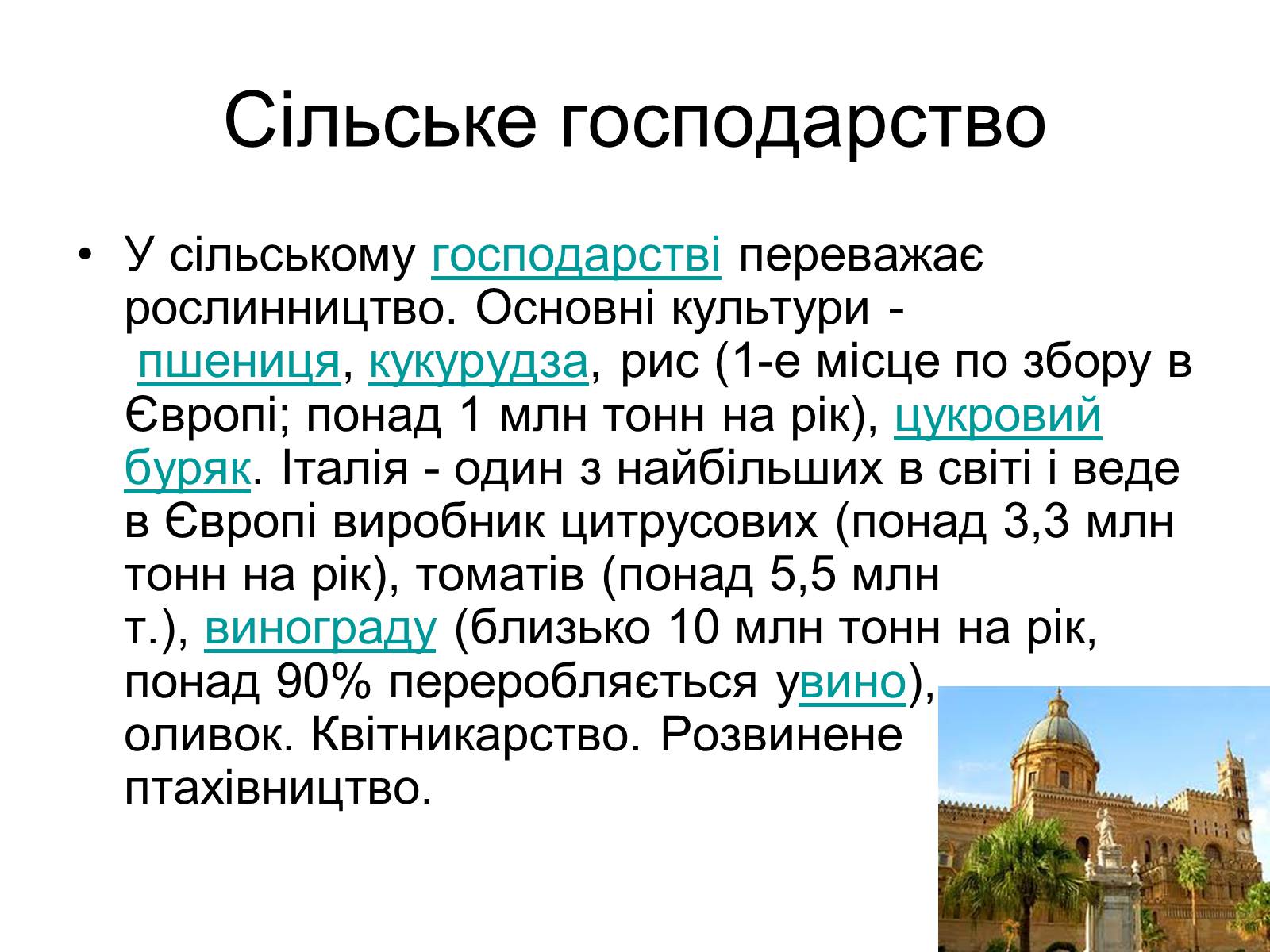 Сільське господарство

• У сільському господарстві переважає рослинництво. Основні культури - пшениця, кукурудза, рис (1-е місце по збору в Європі; понад 1 млн тонн на рік), цукровий буряк. Італія - один з найбільших в світі і веде в Європі виробник цитрусових (понад 3,3 млн тонн на рік), томатів (понад 5,5 млн т.), винограду (близько 10 млн тонн на рік, понад 90% переробляється увино), оливок. Квітникарство. Розвинене птахівництво.